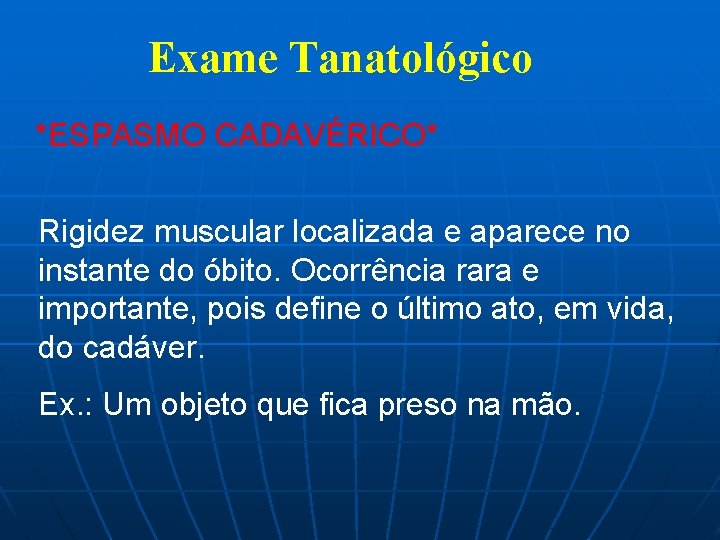 Exame Tanatológico

*ESPASMO CADAVÉRICO*

Rigidez muscular localizada e aparece no instante do óbito. Ocorrência rara e importante, pois define o último ato, em vida, do cadáver.

Ex.: Um objeto que fica preso na mão.